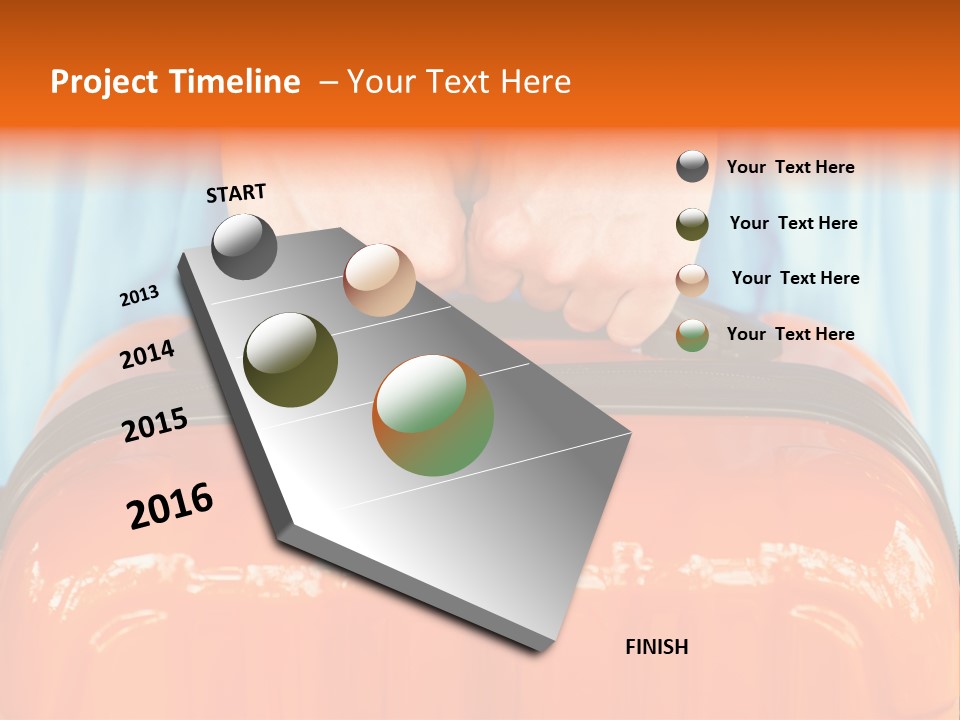 Project Timeline – Your Text Here

START

2013

2014

2015

2016

FINISH

Your Text Here

Your Text Here

Your Text Here

Your Text Here